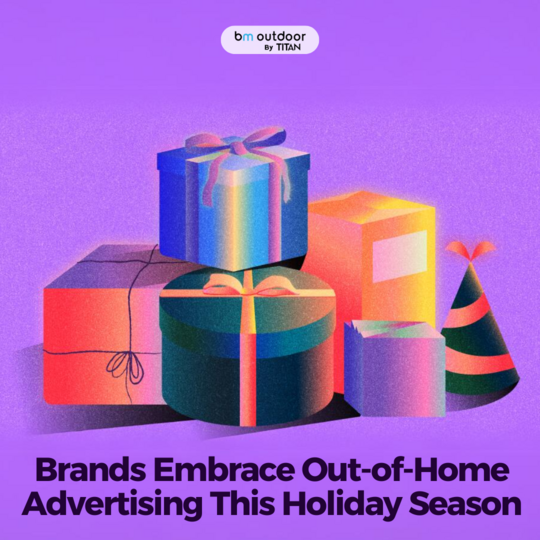 bm outdoor
By TITAN

Brands Embrace Out-of-Home Advertising This Holiday Season